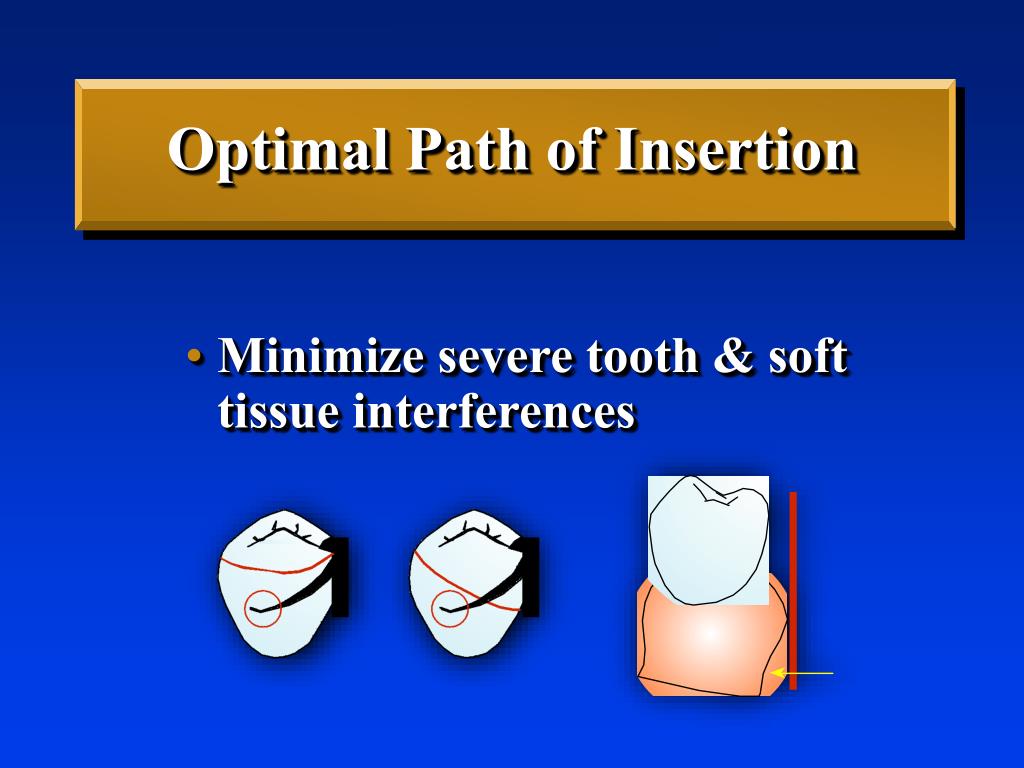 Optimal Path of Insertion

• Minimize severe tooth & soft tissue interferences